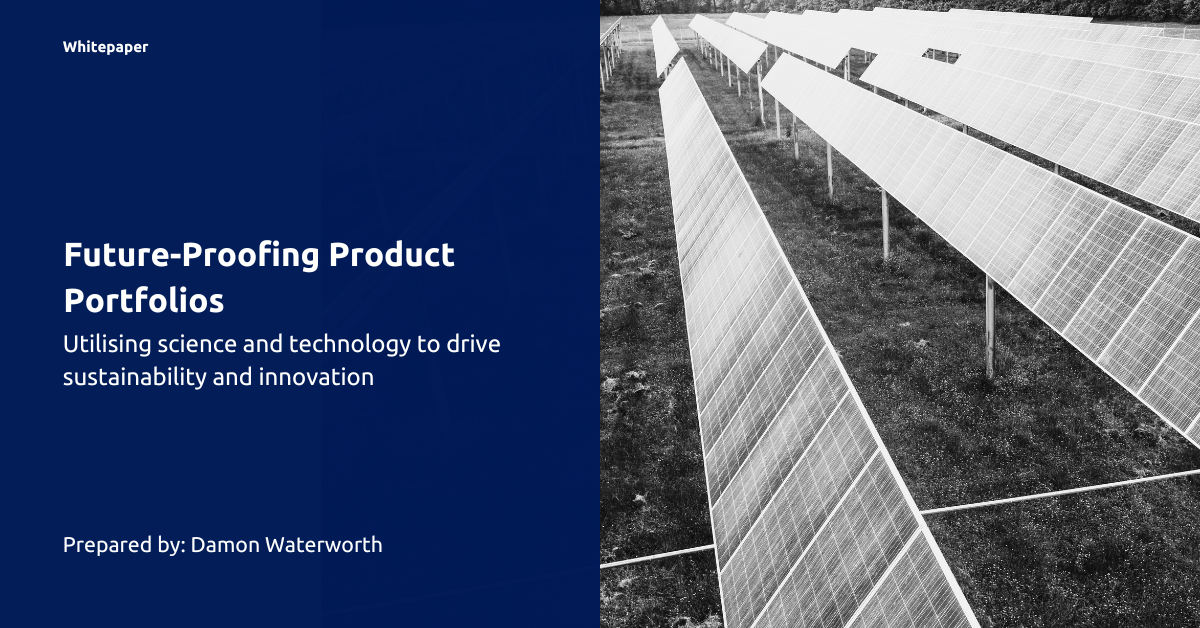 Whitepaper

Future-Proofing Product Portfolios

Utilising science and technology to drive sustainability and innovation

Prepared by: Damon Waterworth